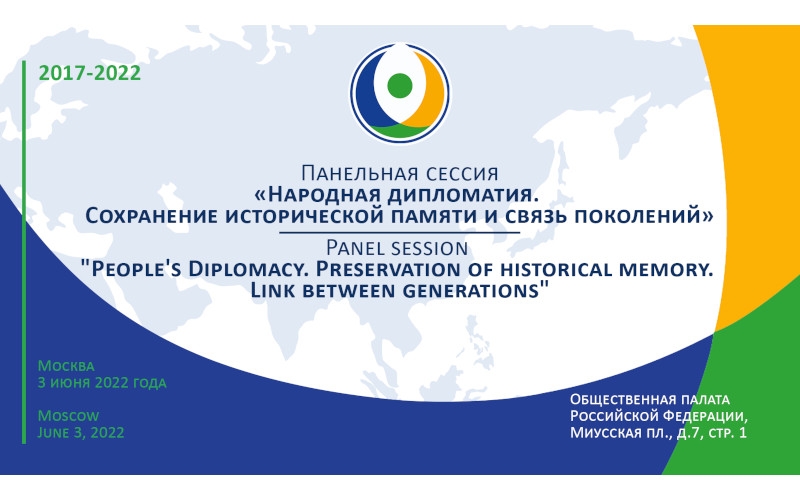 2017-2022

Панельная сессия
«Народная дипломатия. Сохранение исторической памяти и связь поколений»

Panel session
"People's Diplomacy. Preservation of historical memory. Link between generations"

Москва
3 июня 2022 года

Moscow
June 3, 2022

Общественная палата Российской Федерации, Миусская пл., д.7, стр. 1